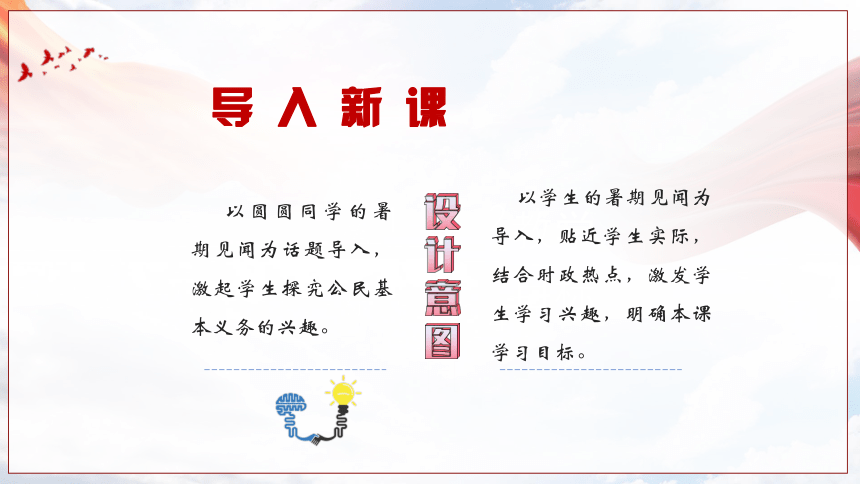 导入新课

以圆圆同学的暑期见闻为话题导入，激起学生探究公民基本义务的兴趣。

设计意图

以学生的暑期见闻为导入，贴近学生实际，结合时政热点，激发学生学习兴趣，明确本课学习目标。